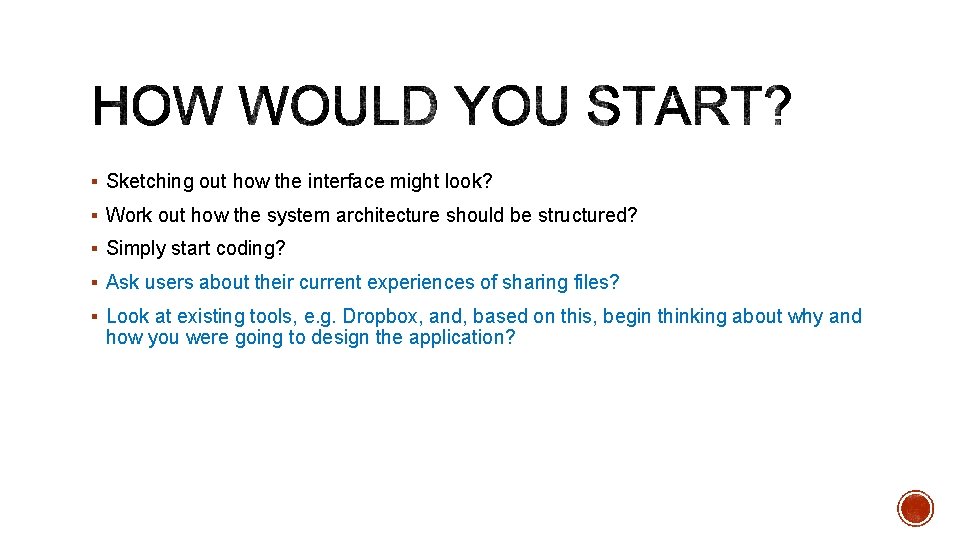 HOW WOULD YOU START?

▪ Sketching out how the interface might look?

▪ Work out how the system architecture should be structured?

▪ Simply start coding?

▪ Ask users about their current experiences of sharing files?

▪ Look at existing tools, e.g. Dropbox, and, based on this, begin thinking about why and how you were going to design the application?